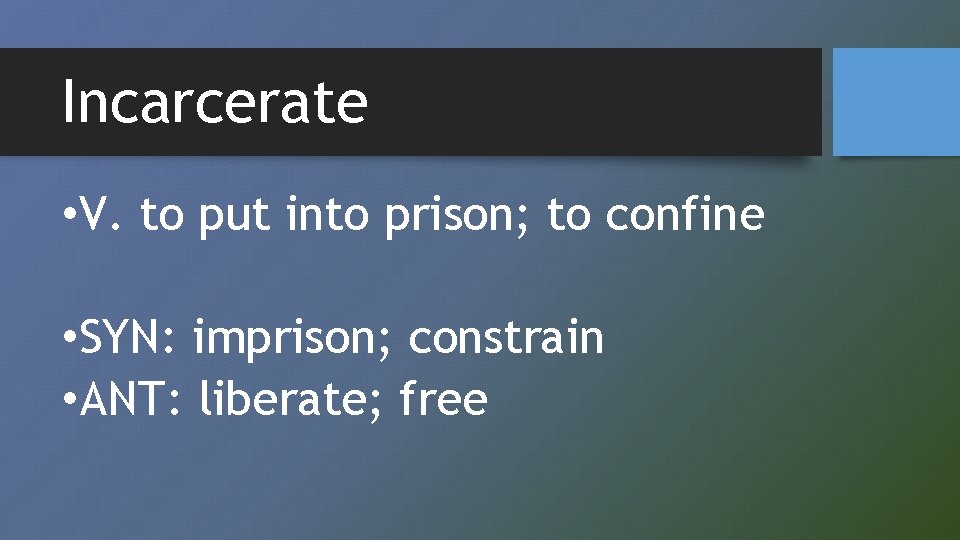 Incarcerate

• V. to put into prison; to confine

• SYN: imprison; constrain
• ANT: liberate; free